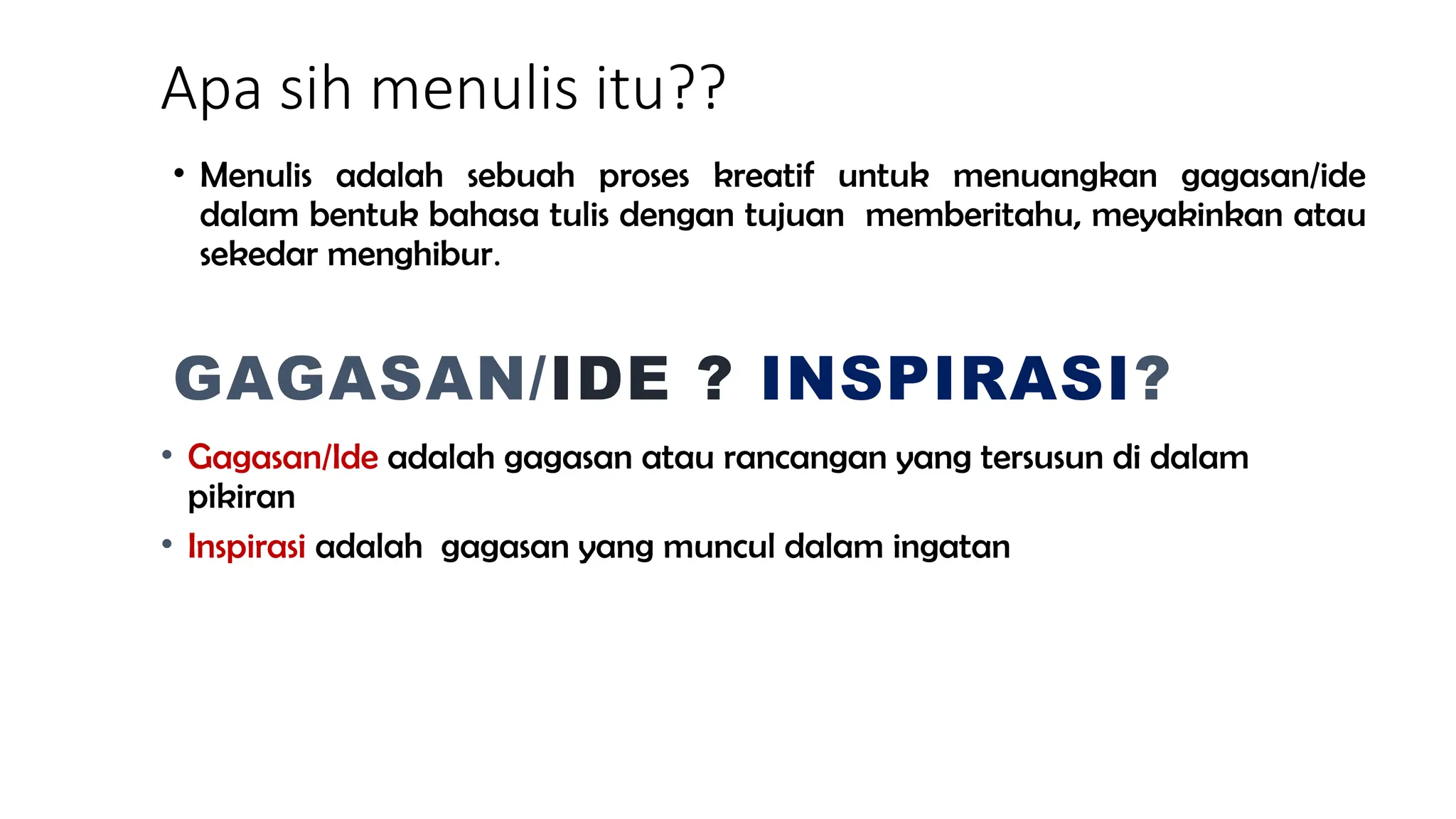 Apa sih menulis itu??

• Menulis adalah sebuah proses kreatif untuk menuangkan gagasan/ide dalam bentuk bahasa tulis dengan tujuan memberitahu, meyakinkan atau sekedar menghibur.

GAGASAN/IDE ? INSPIRASI?

• Gagasan/Ide adalah gagasan atau rancangan yang tersusun di dalam pikiran

• Inspirasi adalah gagasan yang muncul dalam ingatan